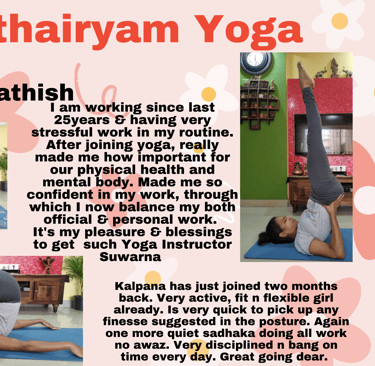 thairyam Yoga

athish

I am working since last 25years & having very stressful work in my routine. After joining yoga, really made me how important for our physical health and mental body. Made me so confident in my work, through which I now balance my both official & personal work. It's my pleasure & blessings to get such Yoga Instructor Suwarna

Kalpana has just joined two months back. Very active, fit n flexible girl already. Is very quick to pick up any finesse suggested in the posture. Again one more quiet sadhaka doing all work no awaz. Very disciplined n bang on time every day. Great going dear.